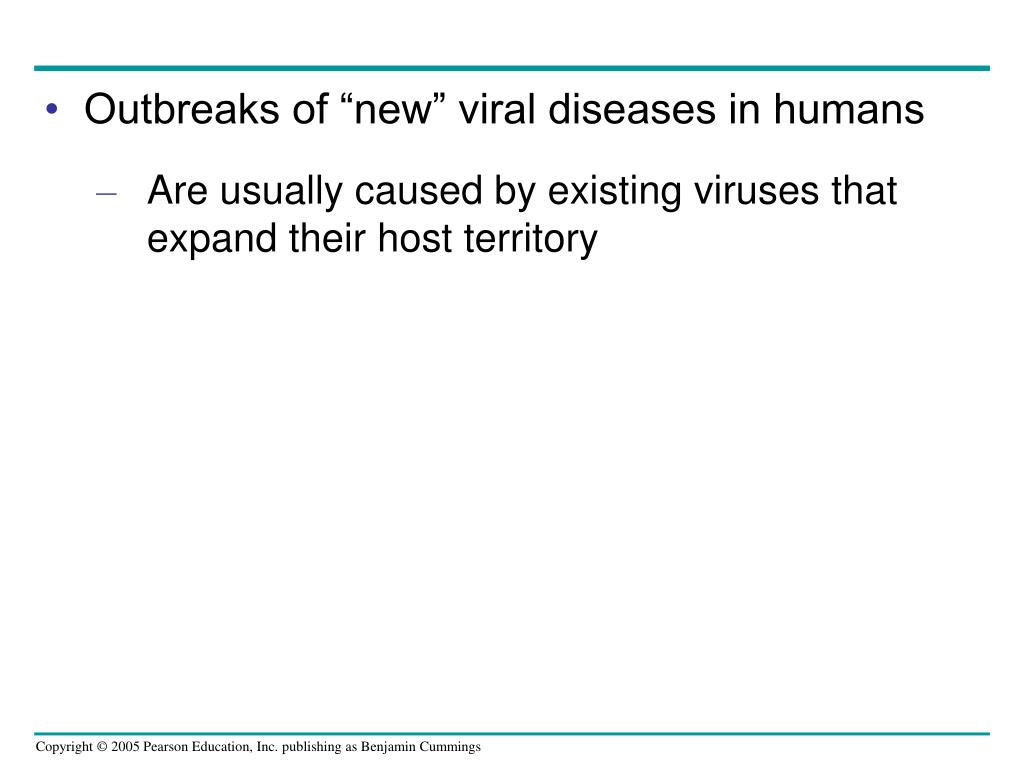 • Outbreaks of “new” viral diseases in humans

– Are usually caused by existing viruses that expand their host territory

Copyright © 2005 Pearson Education, Inc. publishing as Benjamin Cummings